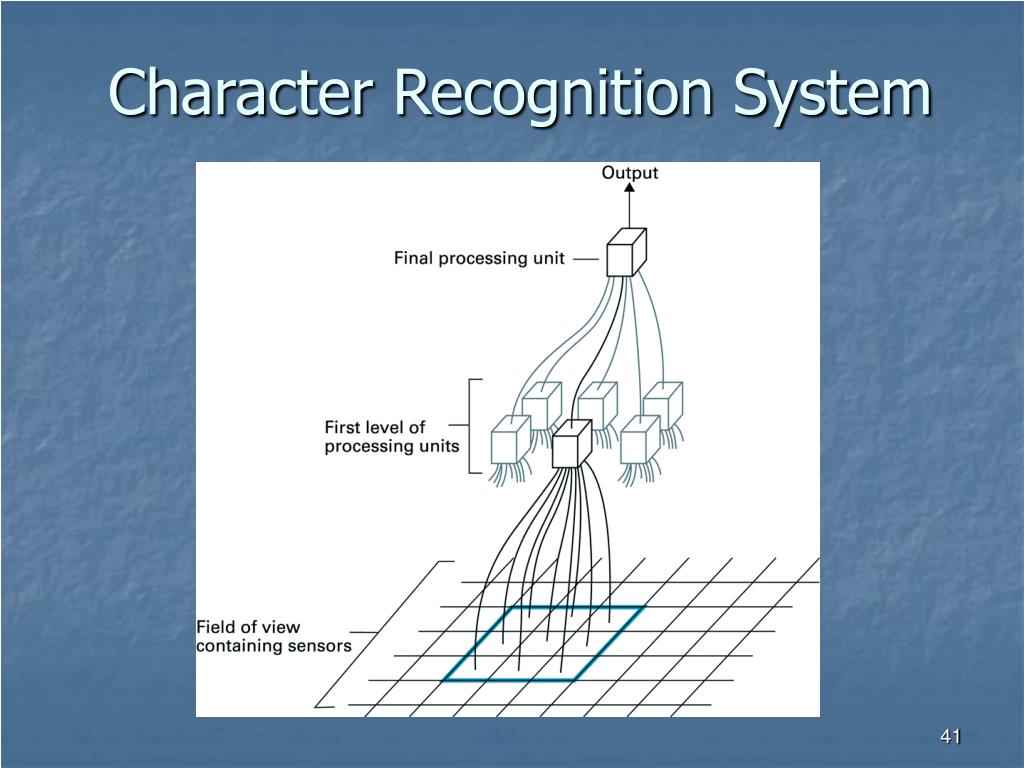 Character Recognition System

Output

Final processing unit

First level of processing units

Field of view containing sensors

41